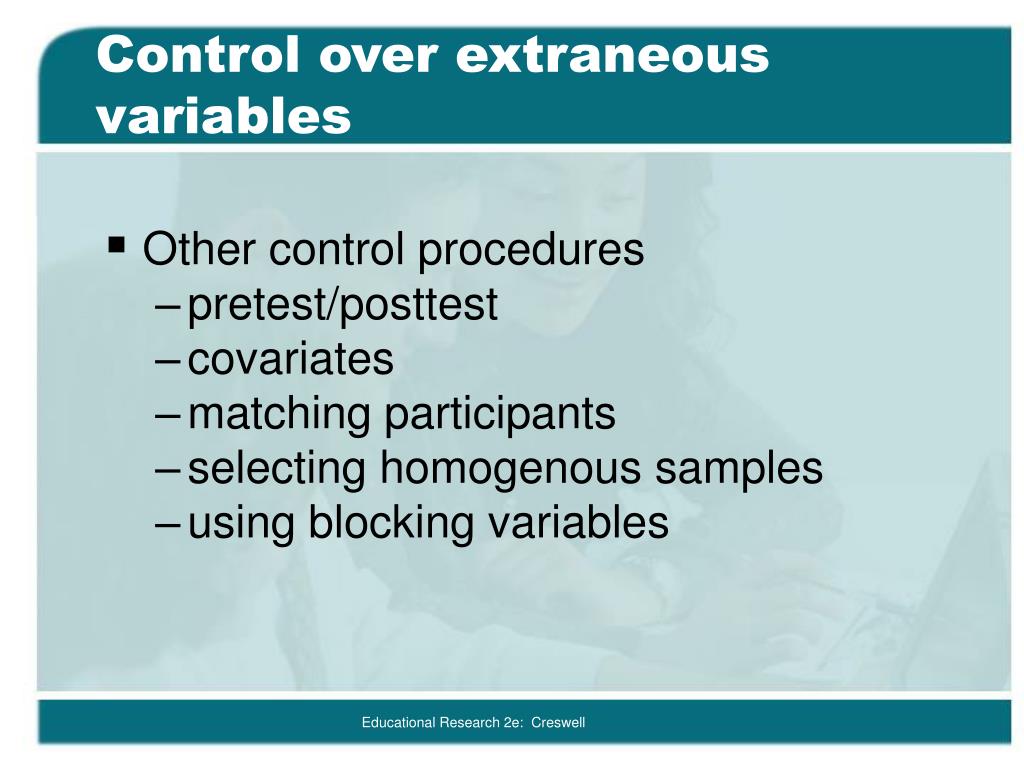 Control over extraneous variables

▪ Other control procedures
– pretest/posttest
– covariates
– matching participants
– selecting homogenous samples
– using blocking variables

Educational Research 2e: Creswell